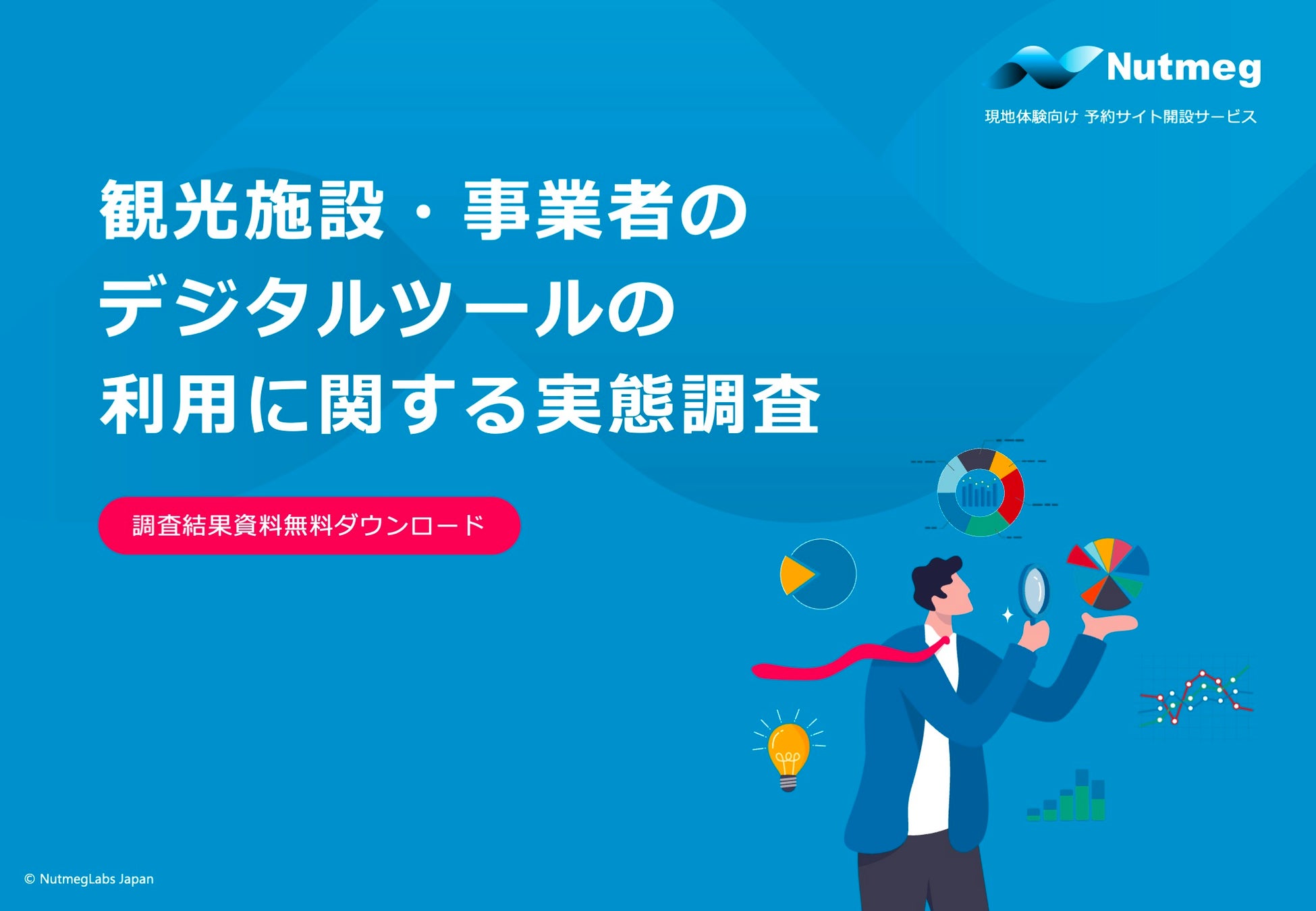 Nutmeg
現地体験向け 予約サイト開設サービス

観光施設・事業者の
デジタルツールの
利用に関する実態調査

調査結果資料無料ダウンロード

© NutmegLabs Japan